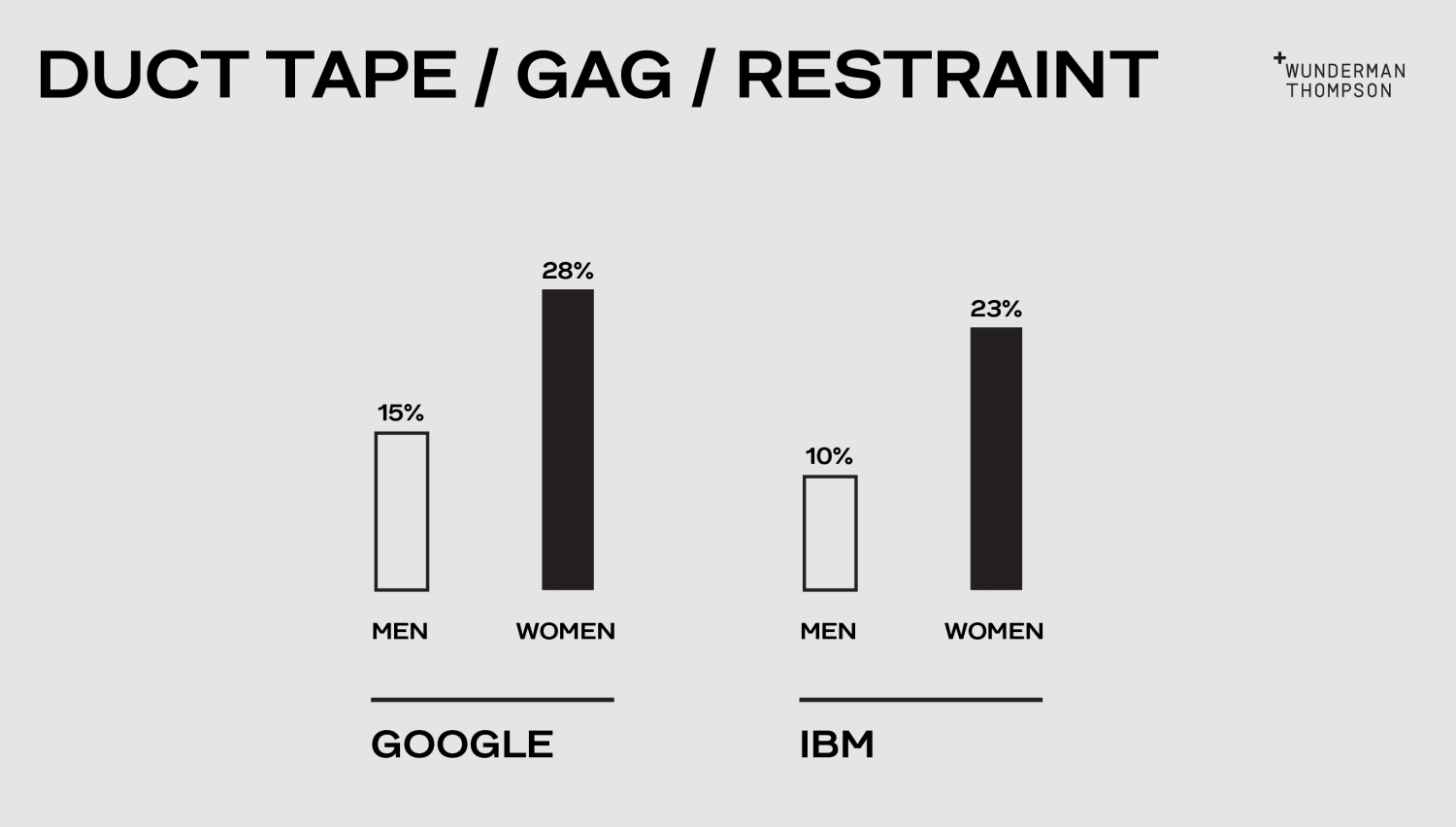 DUCT TAPE / GAG / RESTRAINT

+WUNDERMAN THOMPSON

15%
28%
MEN
WOMEN
GOOGLE

10%
23%
MEN
WOMEN
IBM